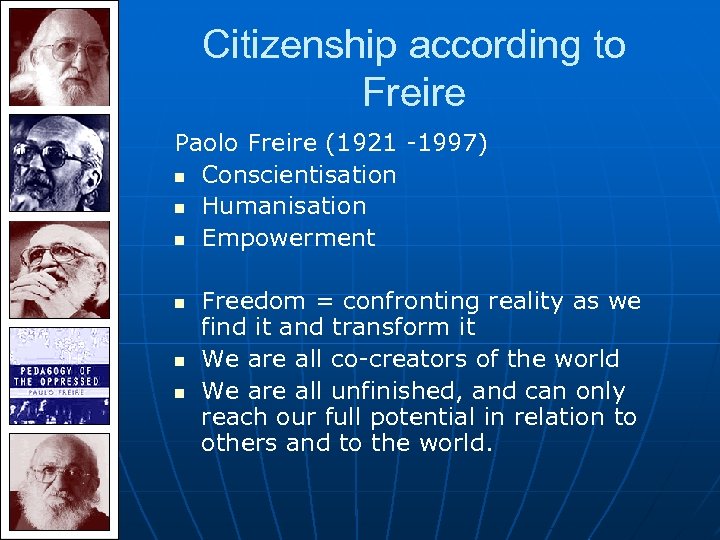 PEDAGOGY OF THE OPPRESSED
PAULO FREIRE

Citizenship according to Freire

Paolo Freire (1921 -1997)

- Conscientisation
- Humanisation
- Empowerment

- Freedom = confronting reality as we find it and transform it
- We are all co-creators of the world
- We are all unfinished, and can only reach our full potential in relation to others and to the world.